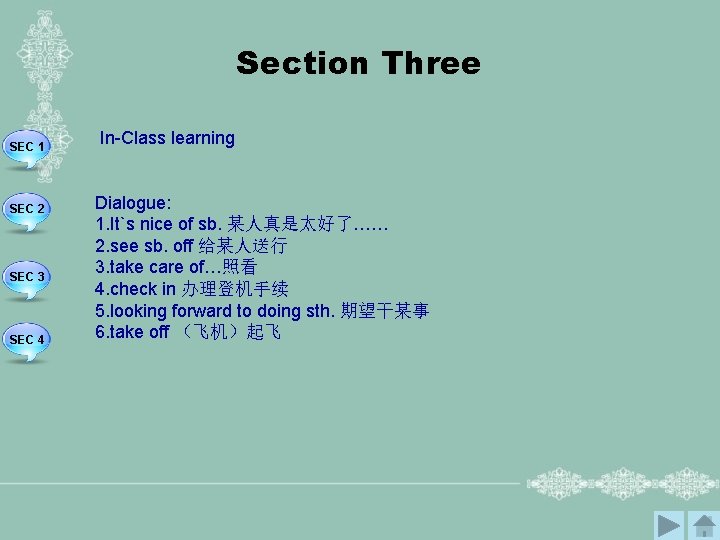 Section Three

SEC 1

SEC 2

SEC 3

SEC 4

In-Class learning

Dialogue:
1.It`s nice of sb. 某人真是太好了……
2.see sb. off 给某人送行
3.take care of…照看
4.check in 办理登机手续
5.looking forward to doing sth. 期望干某事
6.take off （飞机）起飞